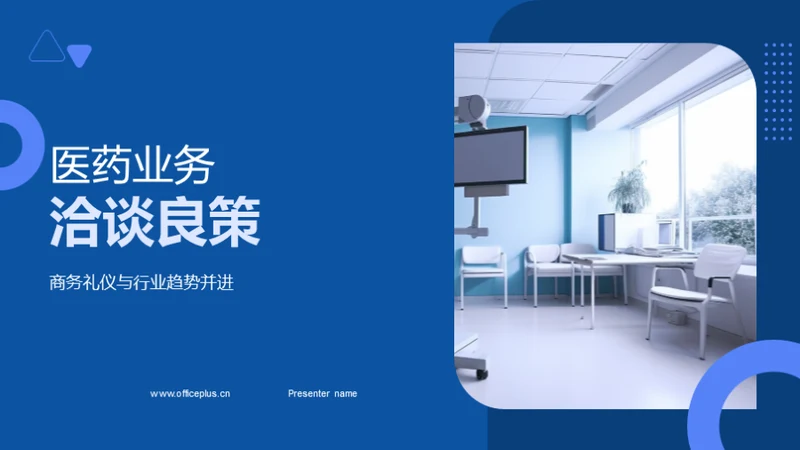 医药业务
洽谈良策

商务礼仪与行业趋势并进

www.officeplus.cn

Presenter name